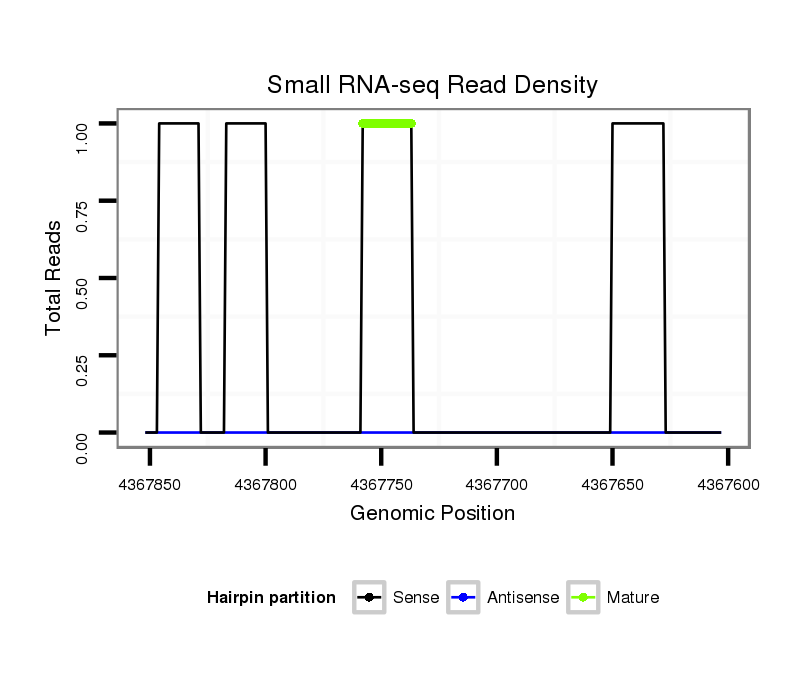 Small RNA-seq Read Density

Total Reads

1.00
0.75
0.50
0.25
0.00

4367850
4367800
4367750
4367700
4367650
4367600

Genomic Position

Hairpin partition
Sense
Antisense
Mature